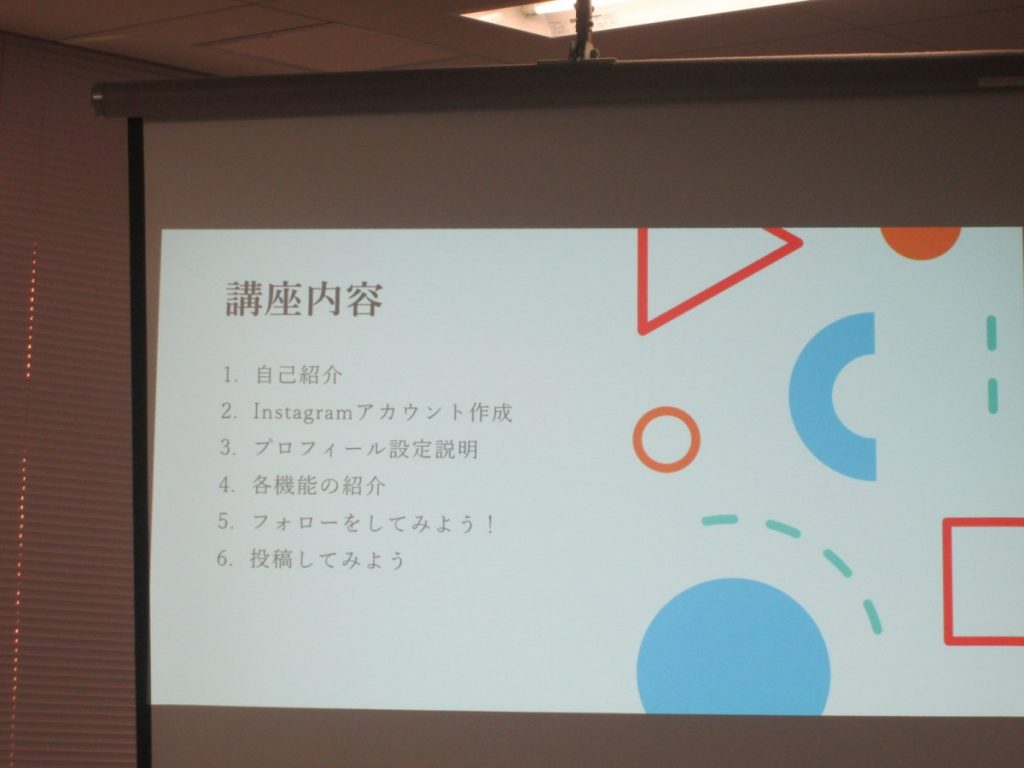 講座内容

1. 自己紹介
2. Instagramアカウント作成
3. プロフィール設定説明
4. 各機能の紹介
5. フォローをしてみよう！
6. 投稿してみよう